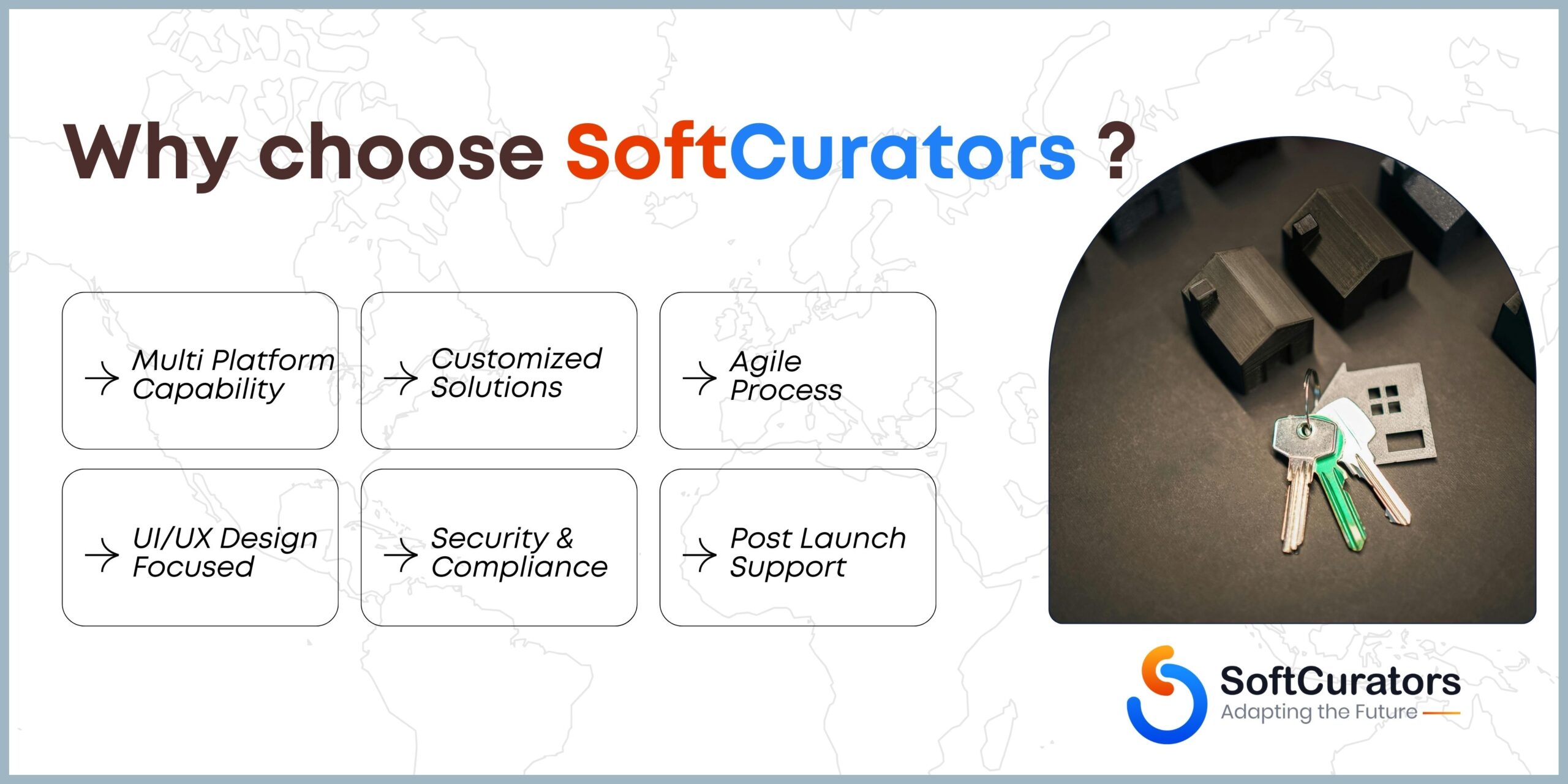 Why choose SoftCurators ?

→ Multi Platform Capability

→ Customized Solutions

→ Agile Process

→ UI/UX Design Focused

→ Security & Compliance

→ Post Launch Support

SoftCurators
Adapting the Future